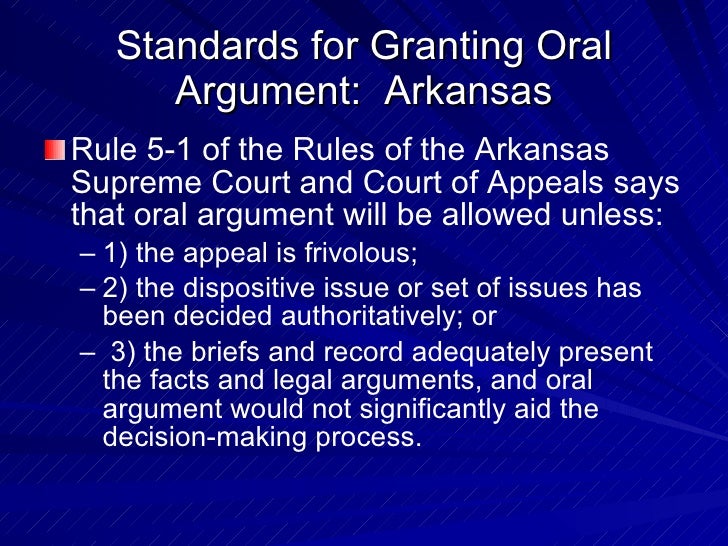 Standards for Granting Oral Argument: Arkansas

Rule 5-1 of the Rules of the Arkansas Supreme Court and Court of Appeals says that oral argument will be allowed unless:

– 1) the appeal is frivolous;

– 2) the dispositive issue or set of issues has been decided authoritatively; or

– 3) the briefs and record adequately present the facts and legal arguments, and oral argument would not significantly aid the decision-making process.